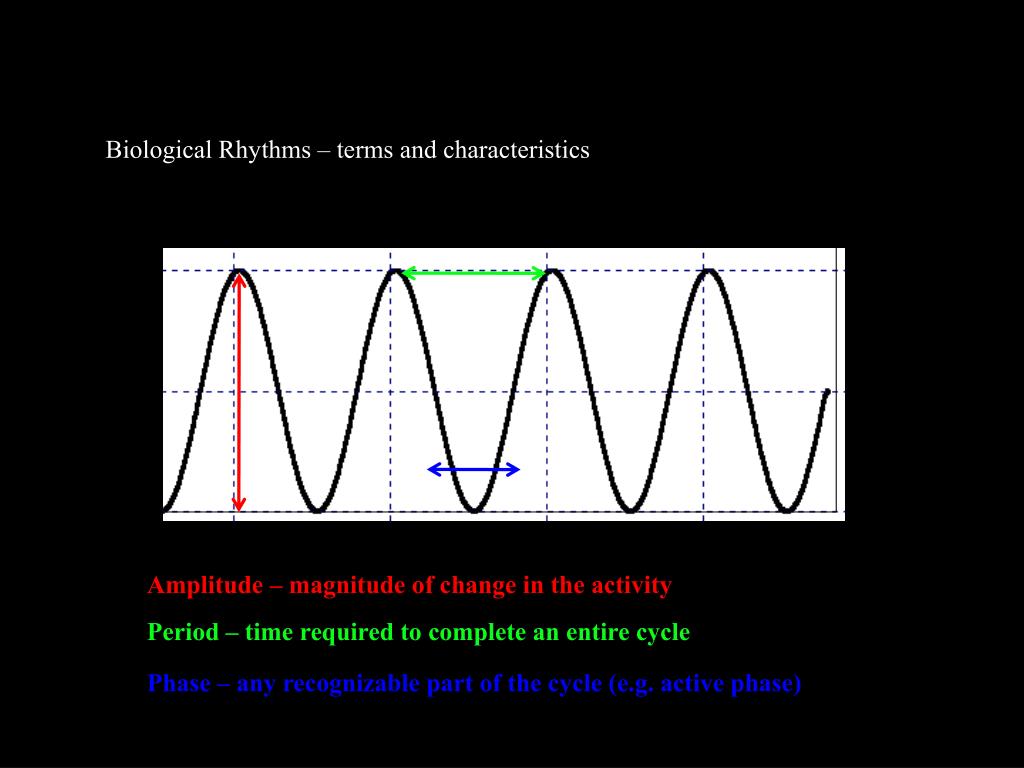 Biological Rhythms – terms and characteristics

Amplitude – magnitude of change in the activity

Period – time required to complete an entire cycle

Phase – any recognizable part of the cycle (e.g. active phase)